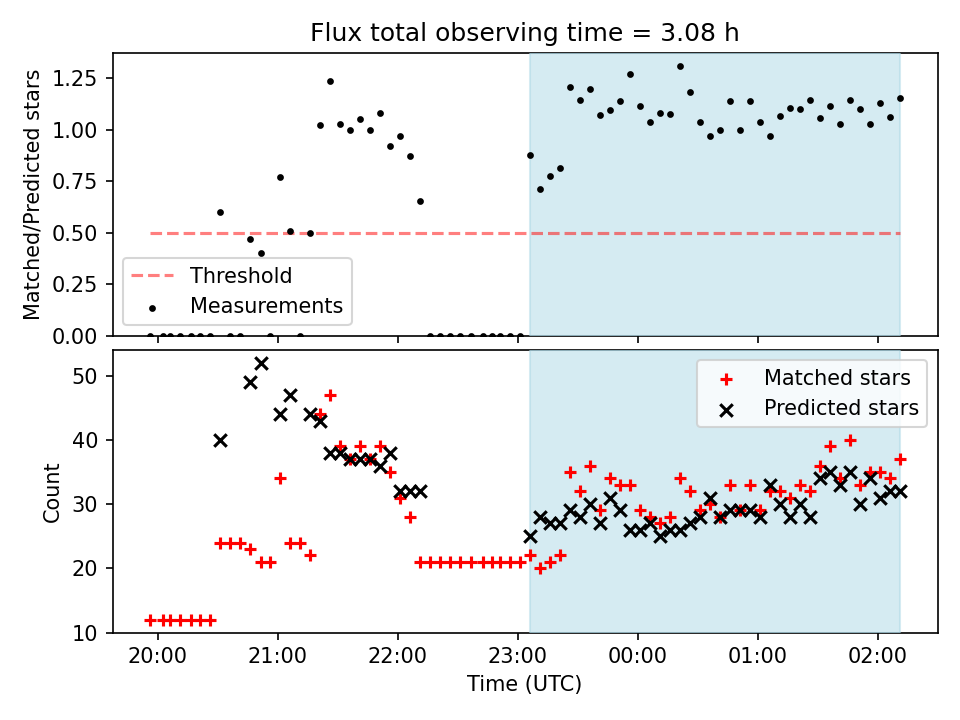 Flux total observing time = 3.08 h

Matched/Predicted stars

1.25
1.00
0.75
0.50
0.25
0.00

Threshold
Measurements

Count

50
40
30
20
10

Matched stars
Predicted stars

20:00 21:00 22:00 23:00 00:00 01:00 02:00

Time (UTC)